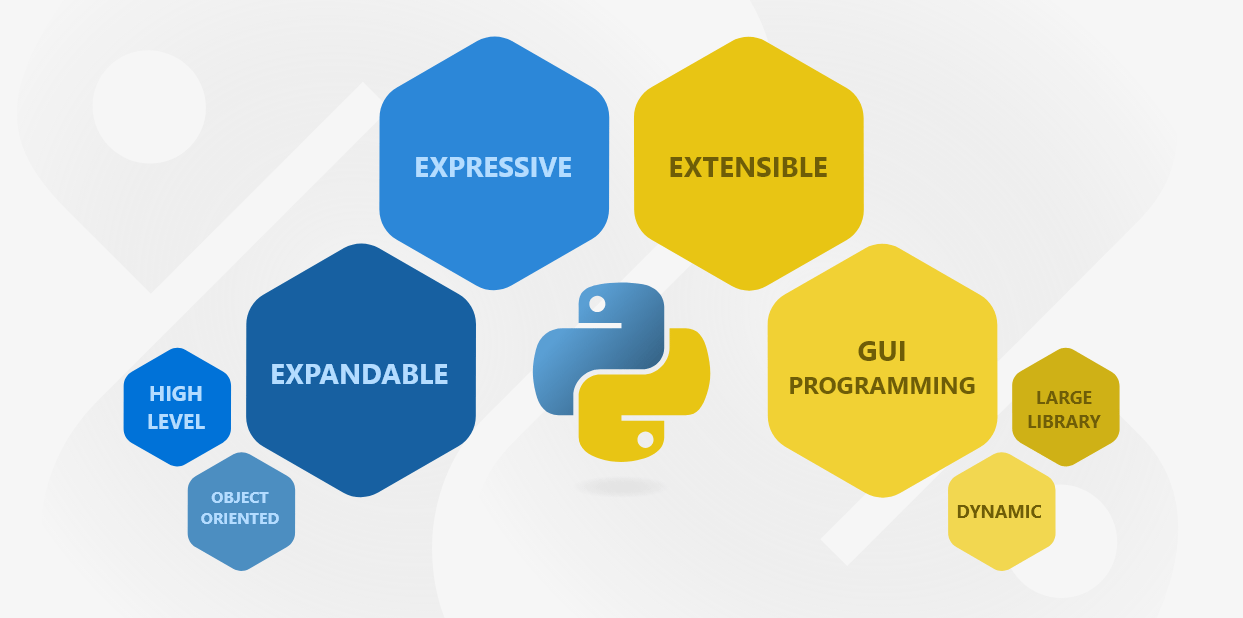 EXPRESSIVE

EXTENSIBLE

EXPANDABLE

GUI PROGRAMMING

HIGH LEVEL

OBJECT ORIENTED

LARGE LIBRARY

DYNAMIC